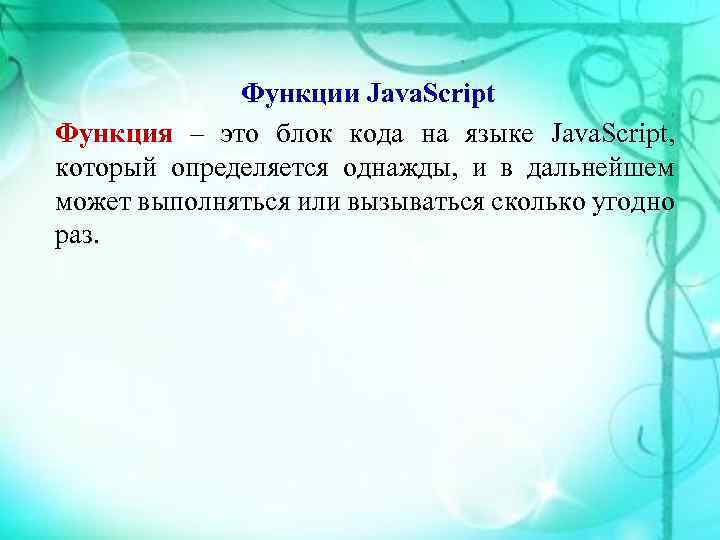 Функции JavaScript

Функция – это блок кода на языке JavaScript, который определяется однажды, и в дальнейшем может выполняться или вызываться сколько угодно раз.